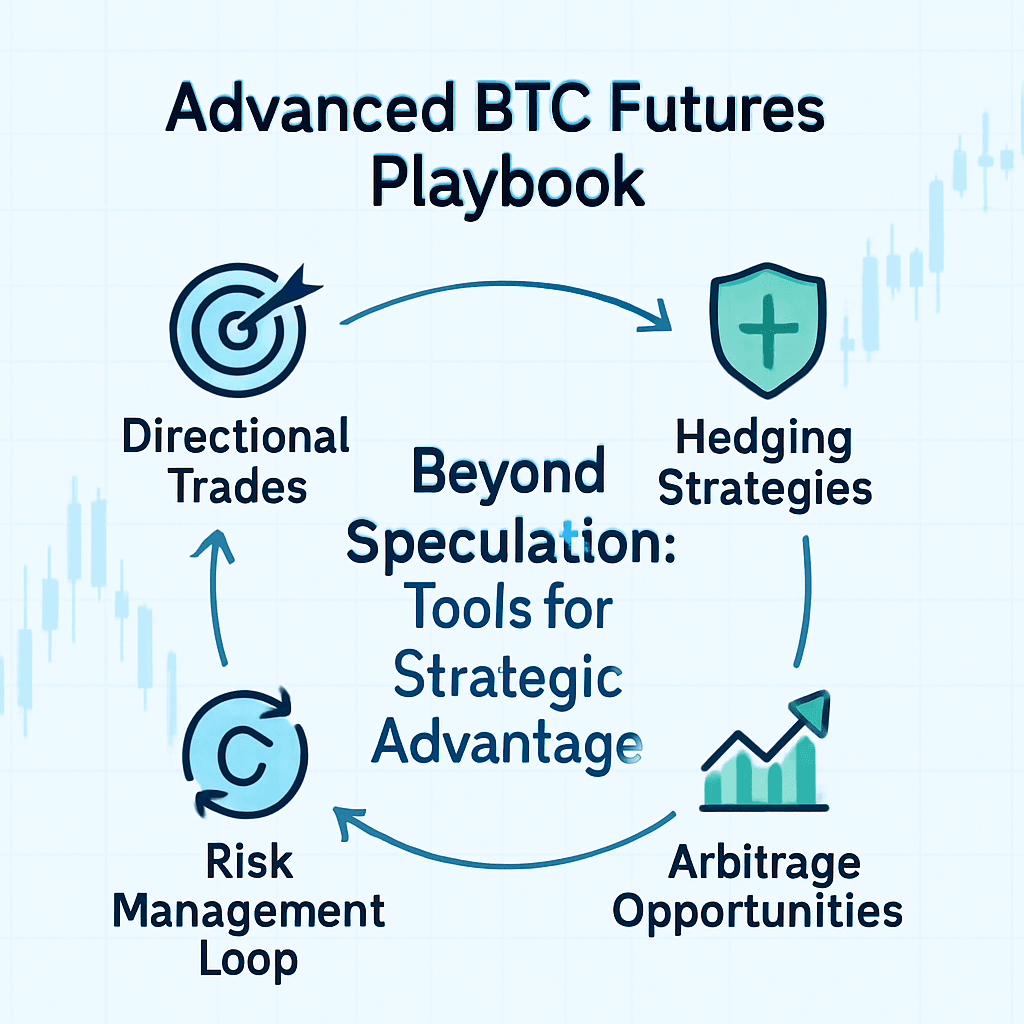 Advanced BTC Futures Playbook

Directional Trades

Hedging Strategies

Beyond Speculation: Tools for Strategic Advantage

Risk Management Loop

Arbitrage Opportunities